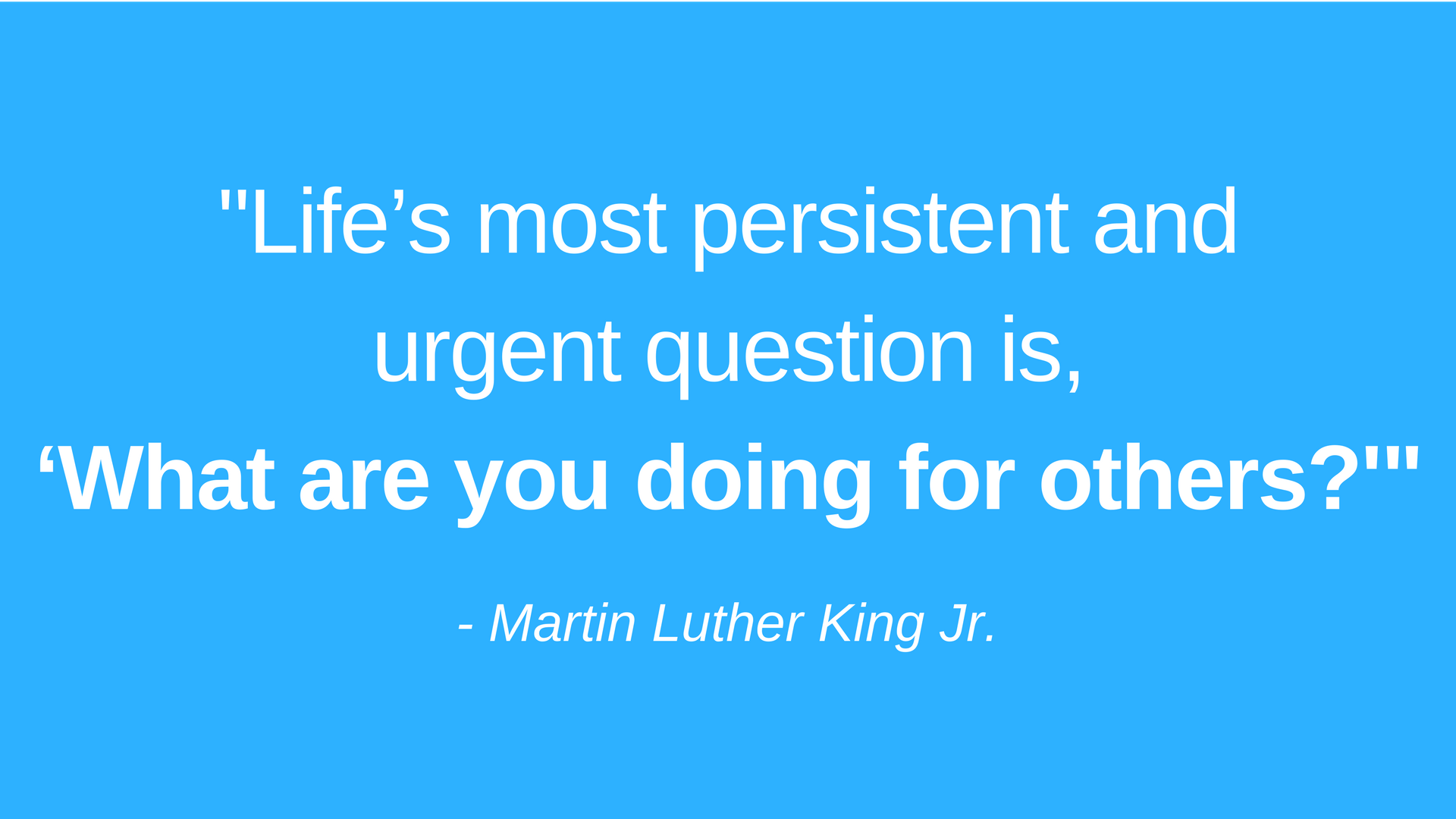 "Life’s most persistent and urgent question is, ‘What are you doing for others?'"

- Martin Luther King Jr.